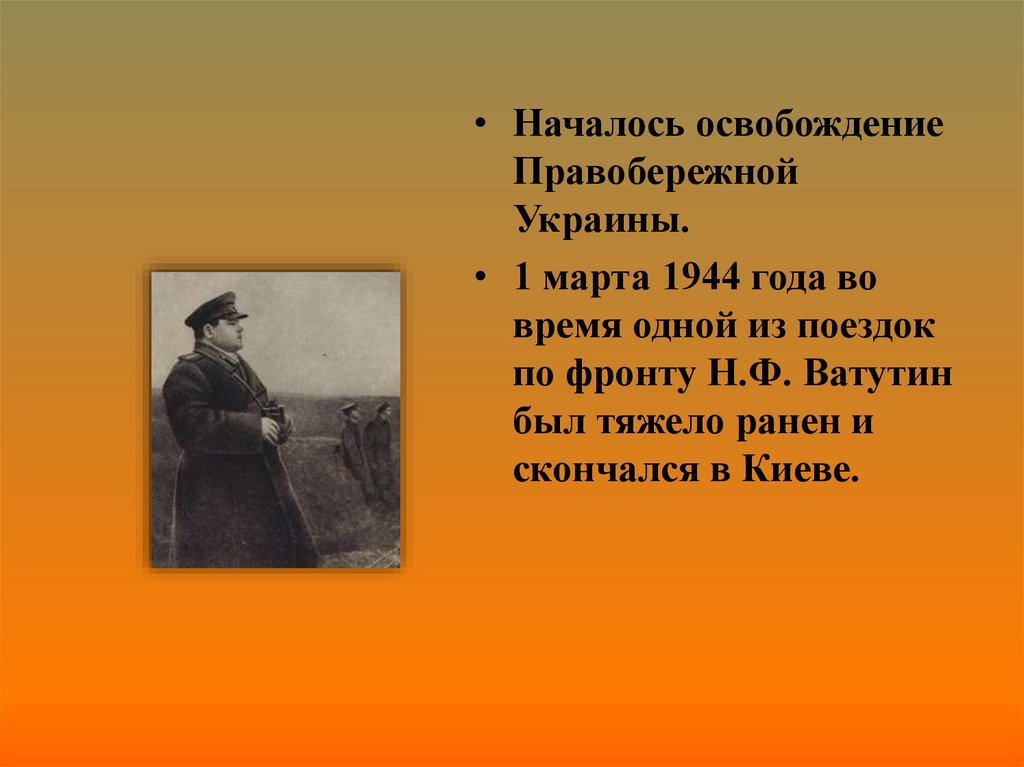 • Началось освобождение Правобережной Украины.

• 1 марта 1944 года во время одной из поездок по фронту Н.Ф. Ватутин был тяжело ранен и скончался в Киеве.